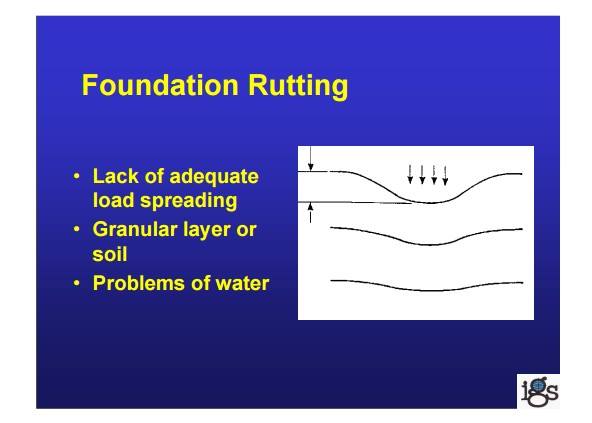 Foundation Rutting

• Lack of adequate load spreading
• Granular layer or soil
• Problems of water

igs